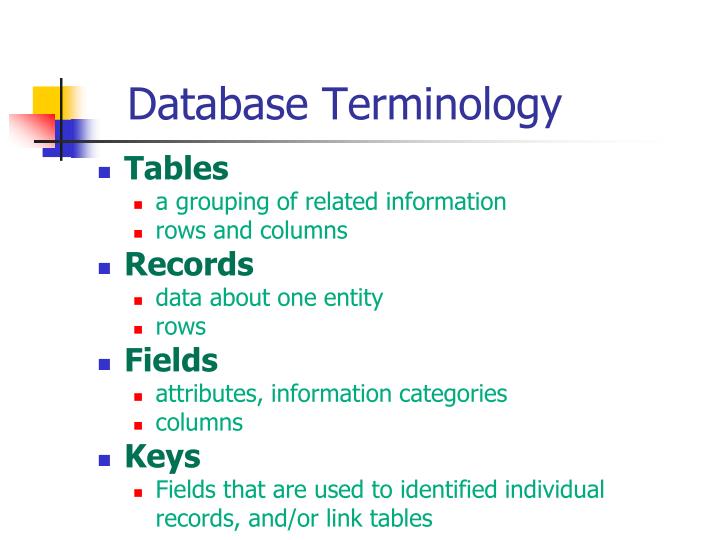 Database Terminology

- Tables
  - a grouping of related information
  - rows and columns
- Records
  - data about one entity
  - rows
- Fields
  - attributes, information categories
  - columns
- Keys
  - Fields that are used to identified individual records, and/or link tables